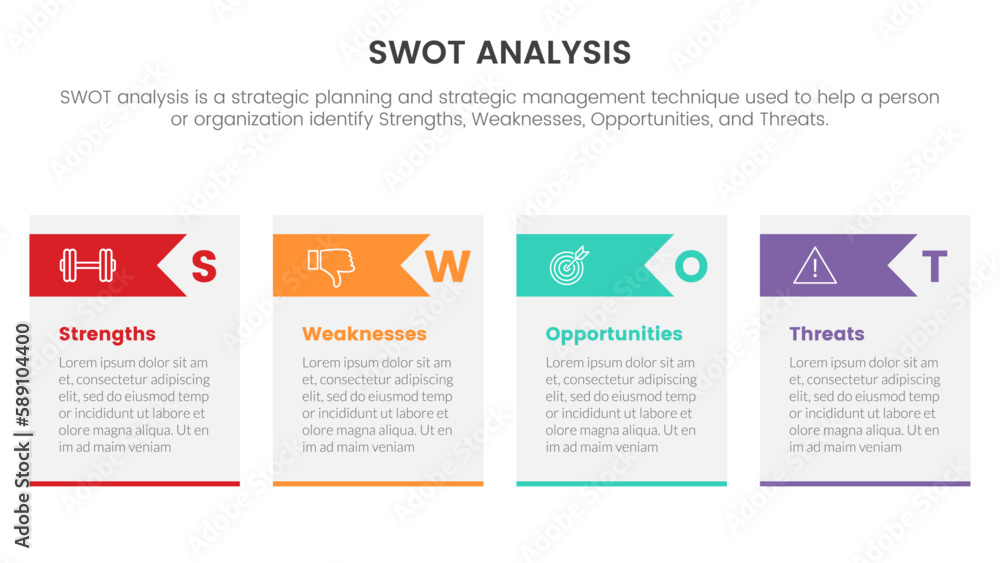 SWOT ANALYSIS

SWOT analysis is a strategic planning and strategic management technique used to help a person or organization identify Strengths, Weaknesses, Opportunities, and Threats.

S

Strengths

Lorem ipsum dolor sit am et, consectetur adipiscing elit, sed do eiusmod temp or incididunt ut labore et olore magna aliqua. Ut en im ad maim veniam

W

Weaknesses

Lorem ipsum dolor sit am et, consectetur adipiscing elit, sed do eiusmod temp or incididunt ut labore et olore magna aliqua. Ut en im ad maim veniam

O

Opportunities

Lorem ipsum dolor sit am et, consectetur adipiscing elit, sed do eiusmod temp or incididunt ut labore et olore magna aliqua. Ut en im ad maim veniam

T

Threats

Lorem ipsum dolor sit am et, consectetur adipiscing elit, sed do eiusmod temp or incididunt ut labore et olore magna aliqua. Ut en im ad maim veniam

Adobe Stock | #589104400